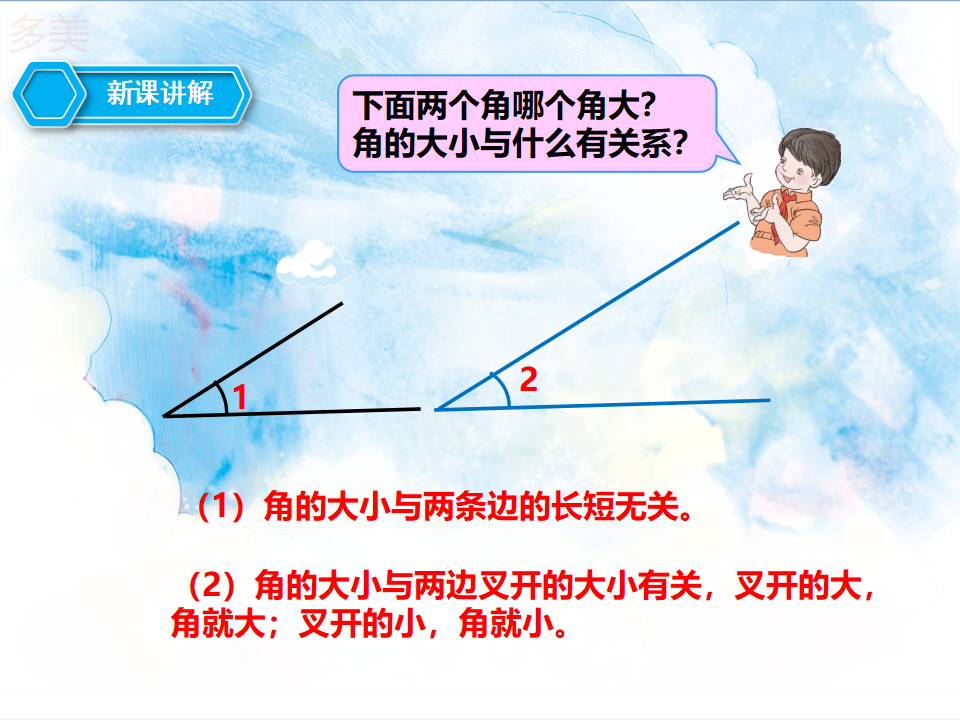 多美

新课讲解

下面两个角哪个角大?
角的大小与什么有关系?

1

2

（1）角的大小与两条边的长短无关。

（2）角的大小与两边叉开的大小有关，叉开的大，角就大；叉开的小，角就小。